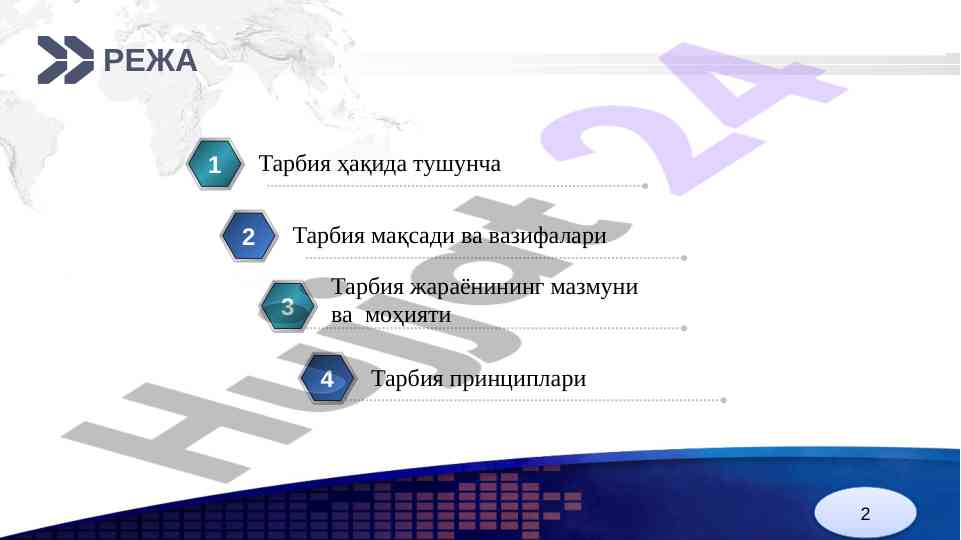 РЕЖА

1 Тарбия ҳақида тушунча

2 Тарбия мақсади ва вазифалари

3 Тарбия жараёнининг мазмуни ва моҳияти

4 Тарбия принциплари

Hujjat 24

2